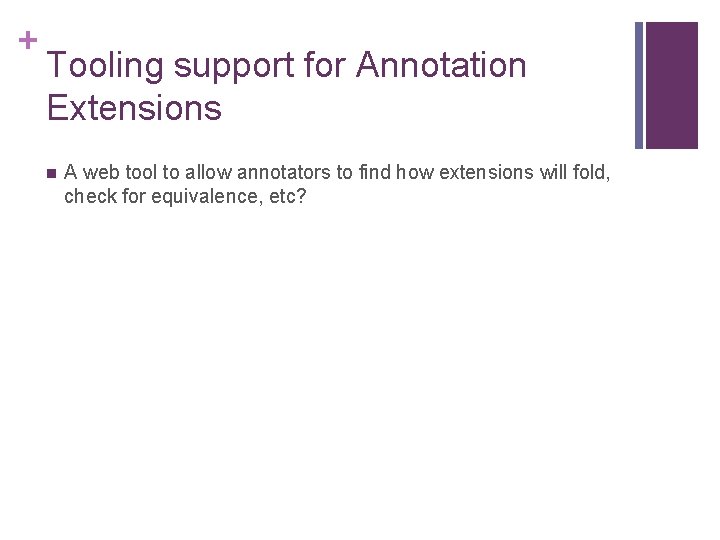 +
Tooling support for Annotation Extensions

A web tool to allow annotators to find how extensions will fold, check for equivalence, etc?